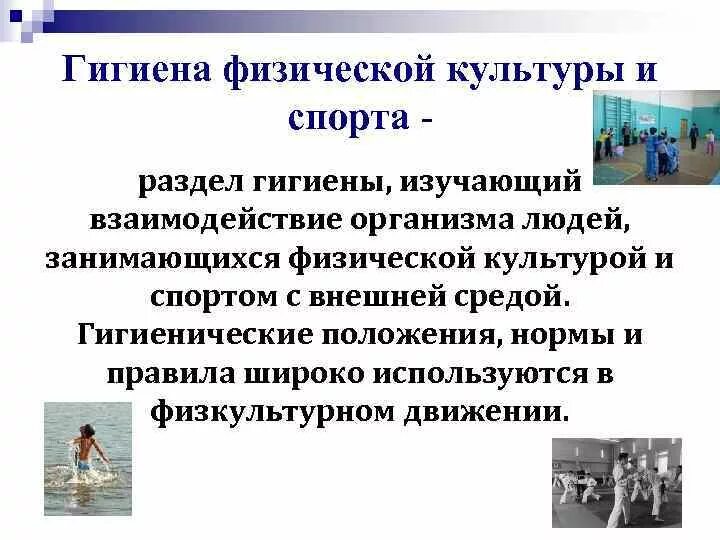 Гигиена физической культуры и спорта -

раздел гигиены, изучающий взаимодействие организма людей, занимающихся физической культурой и спортом с внешней средой. Гигиенические положения, нормы и правила широко используются в физкультурном движении.